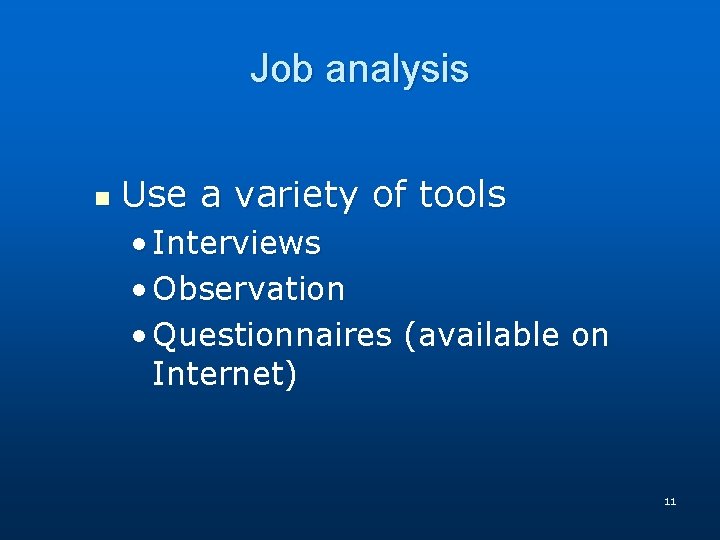 Job analysis

- Use a variety of tools
  - Interviews
  - Observation
  - Questionnaires (available on Internet)

11